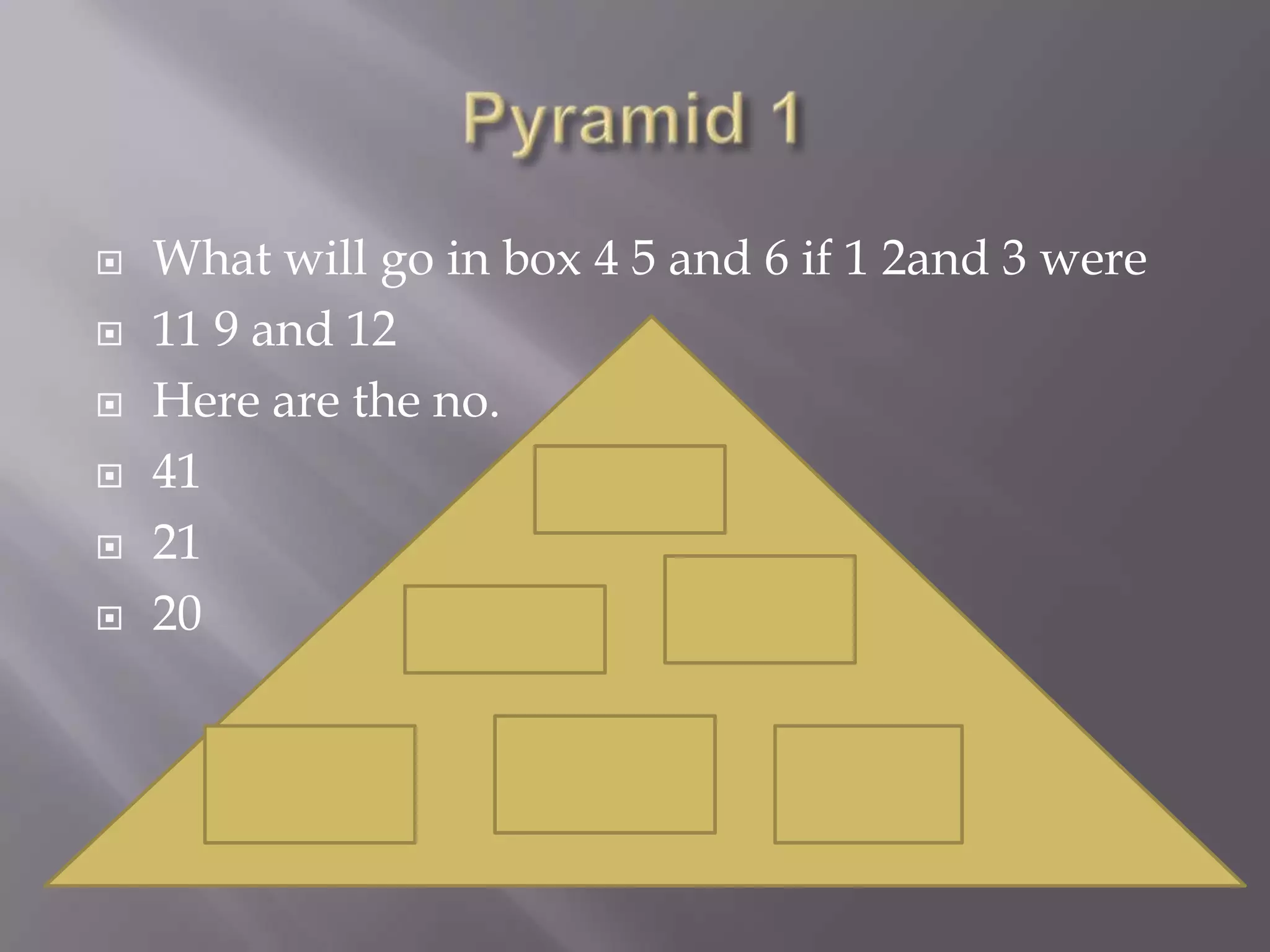 Pyramid 1

What will go in box 4 5 and 6 if 1 2and 3 were

11 9 and 12

Here are the no.

41

21

20